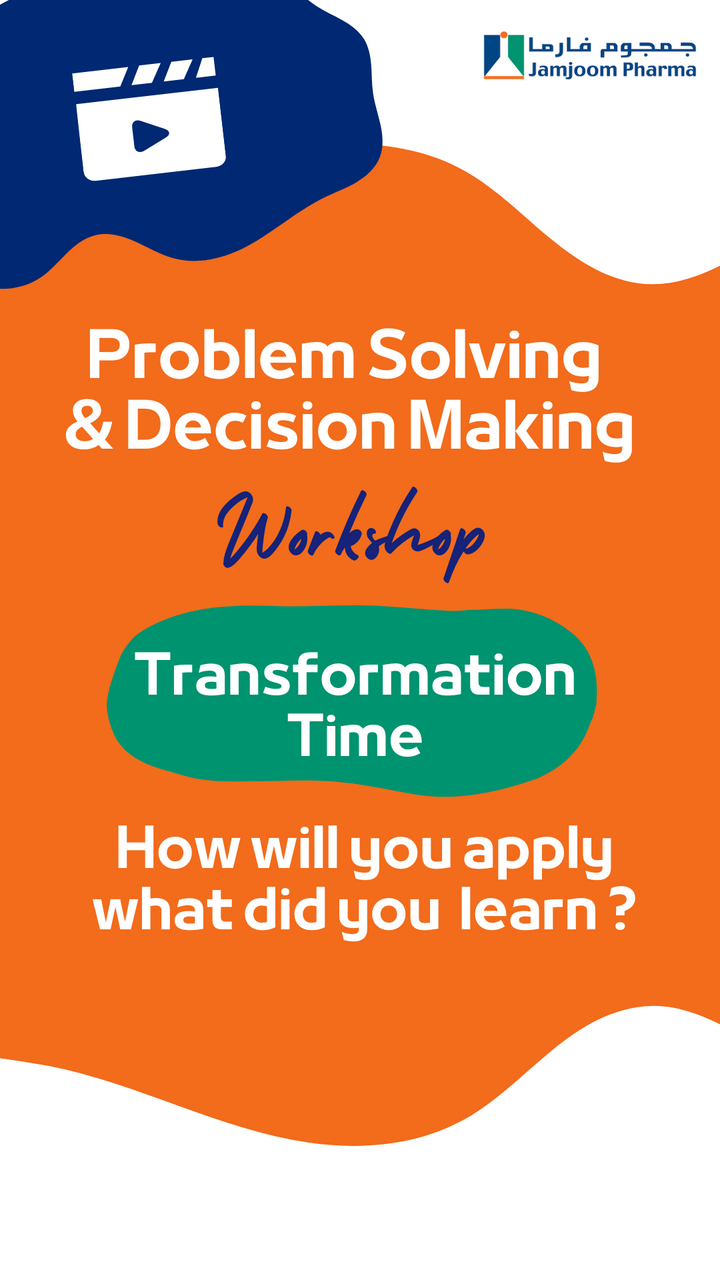 جمجوم فارما
Jamjoom Pharma

Problem Solving & Decision Making

Workshop

Transformation Time

How will you apply what did you learn ?